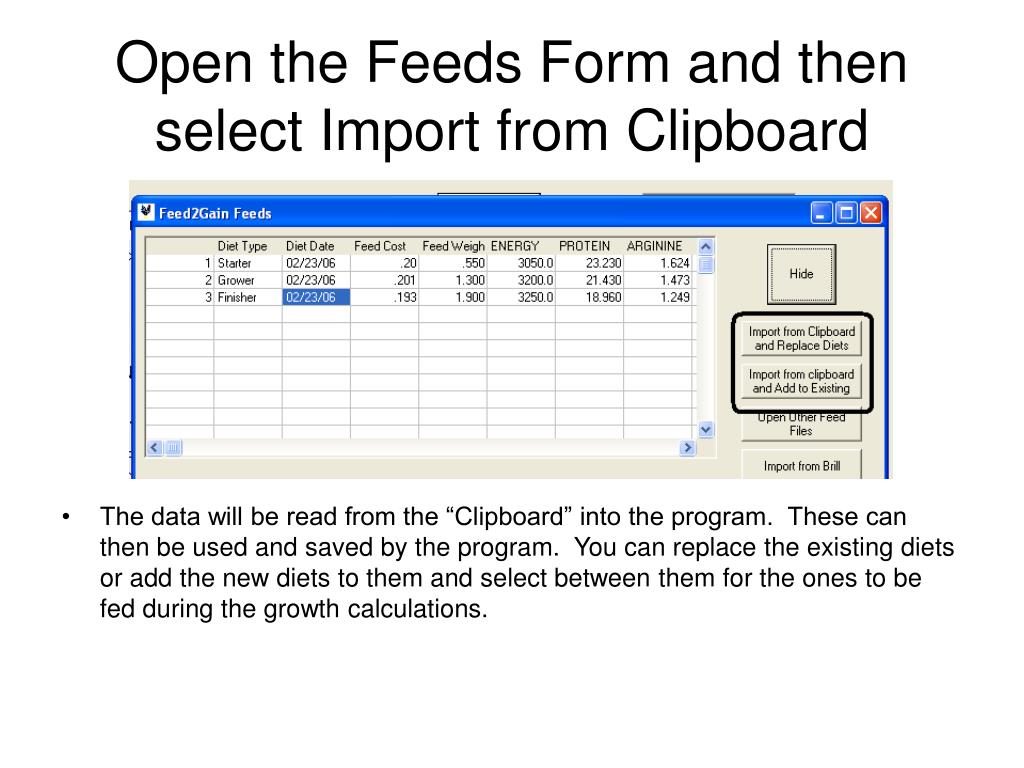 Open the Feeds Form and then select Import from Clipboard

Feed2Gain Feeds

| | Diet Type | Diet Date | Feed Cost | Feed Weigh | ENERGY | PROTEIN | ARGININE |
|---|---|---|---|---|---|---|---|
| 1 | Starter | 02/23/06 | .20 | .550 | 3050.0 | 23.230 | 1.624 |
| 2 | Grower | 02/23/06 | .201 | 1.300 | 3200.0 | 21.430 | 1.473 |
| 3 | Finisher | 02/23/06 | .193 | 1.900 | 3250.0 | 18.960 | 1.249 |

Hide

Import from Clipboard and Replace Diets

Import from clipboard and Add to Existing

Open Other Feed Files

Import from Brill

• The data will be read from the “Clipboard” into the program. These can then be used and saved by the program. You can replace the existing diets or add the new diets to them and select between them for the ones to be fed during the growth calculations.